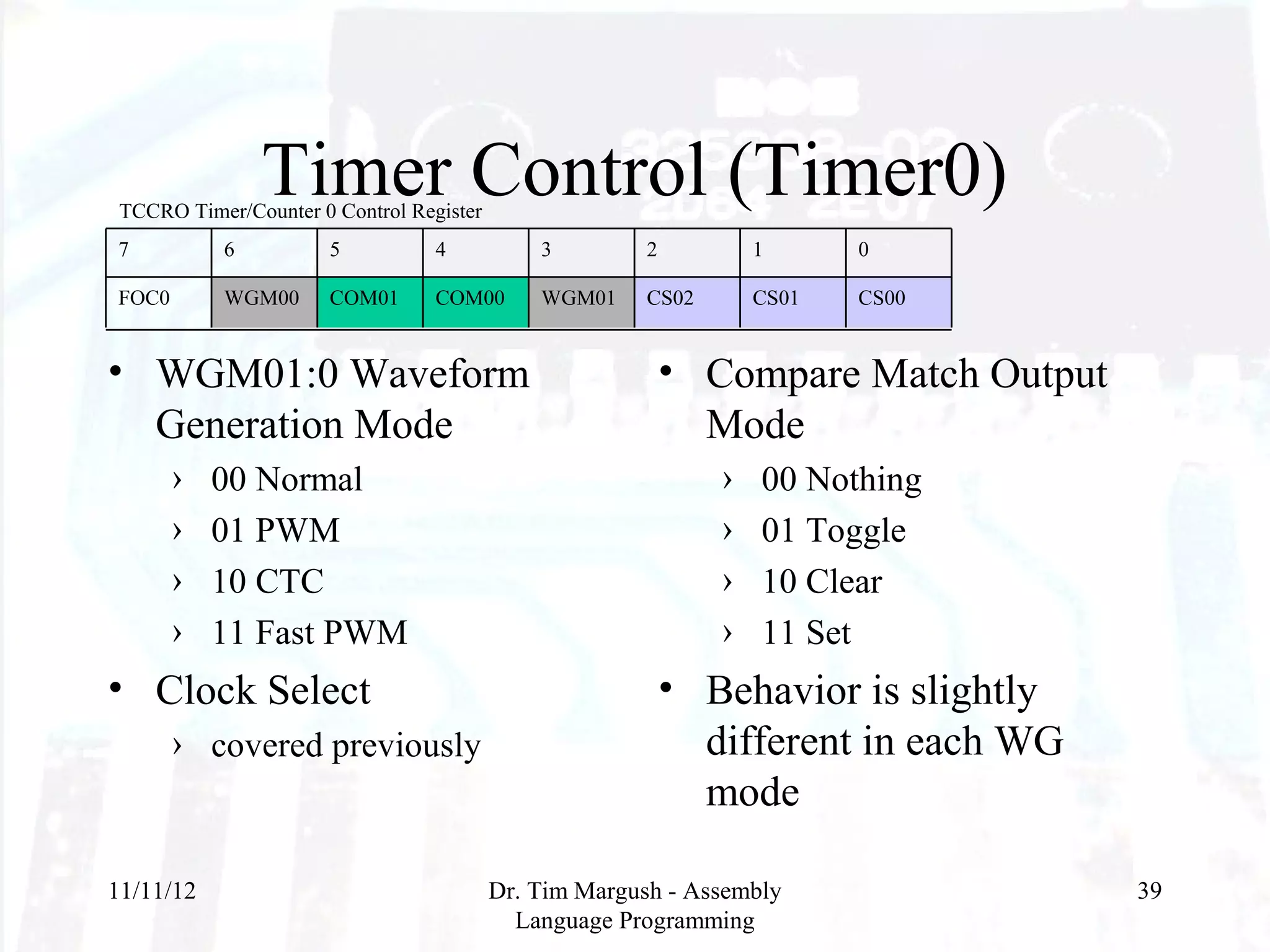 Timer Control (Timer0)

TCCRO Timer/Counter 0 Control Register

| 7 | 6 | 5 | 4 | 3 | 2 | 1 | 0 |
|---|---|---|---|---|---|---|---|
| FOC0 | WGM00 | COM01 | COM00 | WGM01 | CS02 | CS01 | CS00 |

• WGM01:0 Waveform Generation Mode
› 00 Normal
› 01 PWM
› 10 CTC
› 11 Fast PWM
• Clock Select
› covered previously

• Compare Match Output Mode
› 00 Nothing
› 01 Toggle
› 10 Clear
› 11 Set
• Behavior is slightly different in each WG mode

11/11/12

Dr. Tim Margush - Assembly Language Programming

39